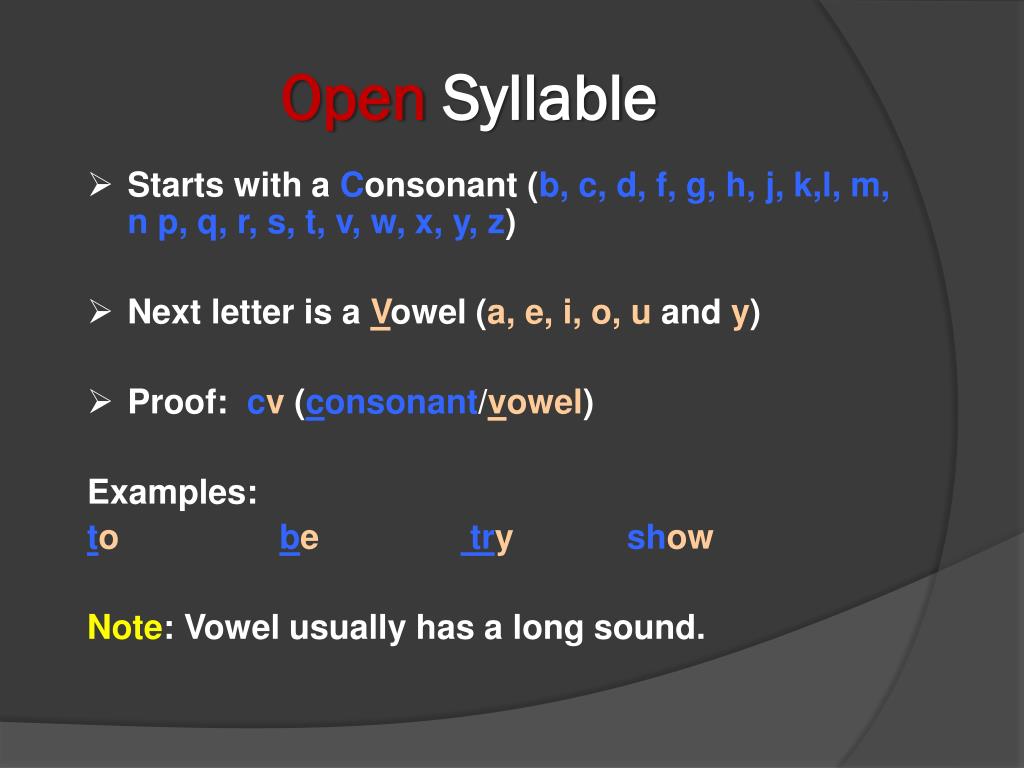 Open Syllable

➢ Starts with a Consonant (b, c, d, f, g, h, j, k,l, m, n p, q, r, s, t, v, w, x, y, z)

➢ Next letter is a Vowel (a, e, i, o, u and y)

➢ Proof: cv (consonant/vowel)

Examples:
to be try show

Note: Vowel usually has a long sound.